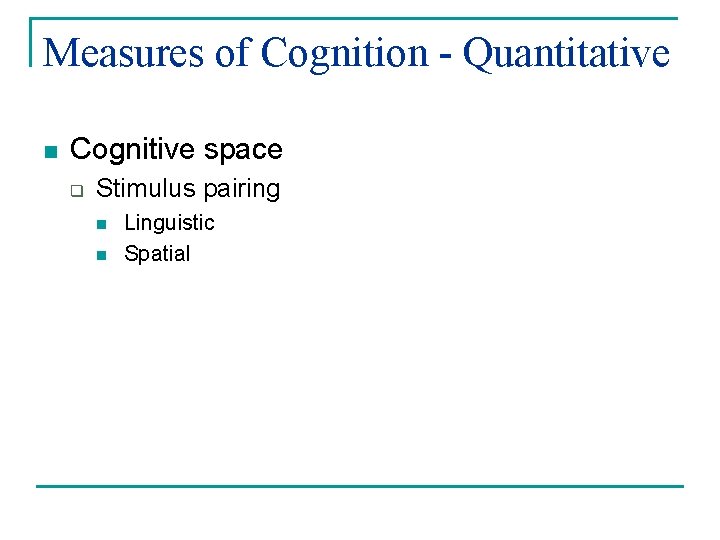 Measures of Cognition - Quantitative

Cognitive space

Stimulus pairing

Linguistic

Spatial